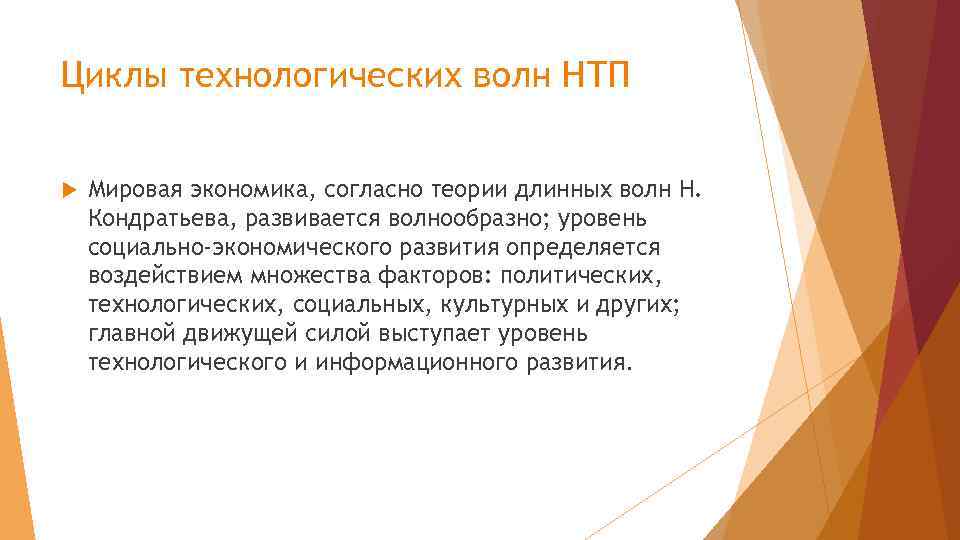 Циклы технологических волн НТП

Мировая экономика, согласно теории длинных волн Н. Кондратьева, развивается волнообразно; уровень социально-экономического развития определяется воздействием множества факторов: политических, технологических, социальных, культурных и других; главной движущей силой выступает уровень технологического и информационного развития.